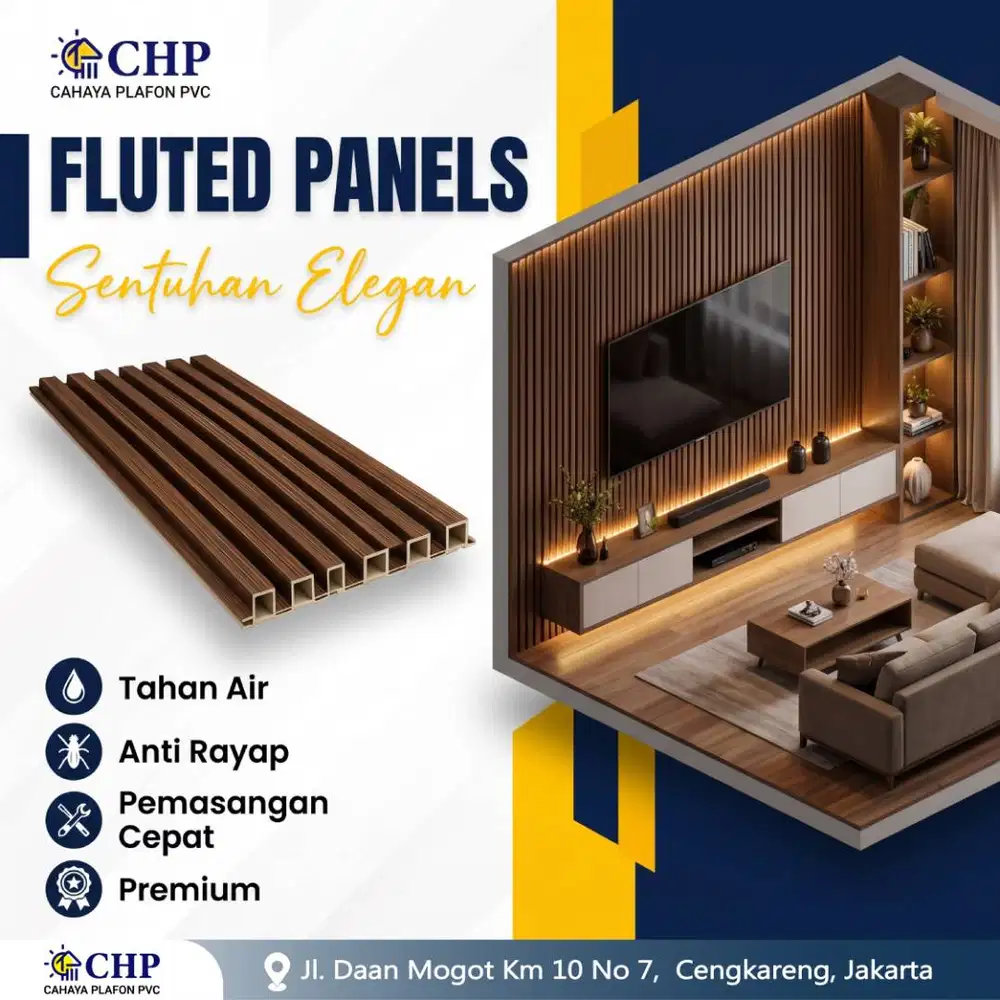 CHP
CAHAYA PLAFON PVC

FLUTED PANELS

Sentuhan Elegan

Tahan Air

Anti Rayap

Pemasangan Cepat

Premium

CHP
CAHAYA PLAFON PVC

Jl. Daan Mogot Km 10 No 7, Cengkareng, Jakarta